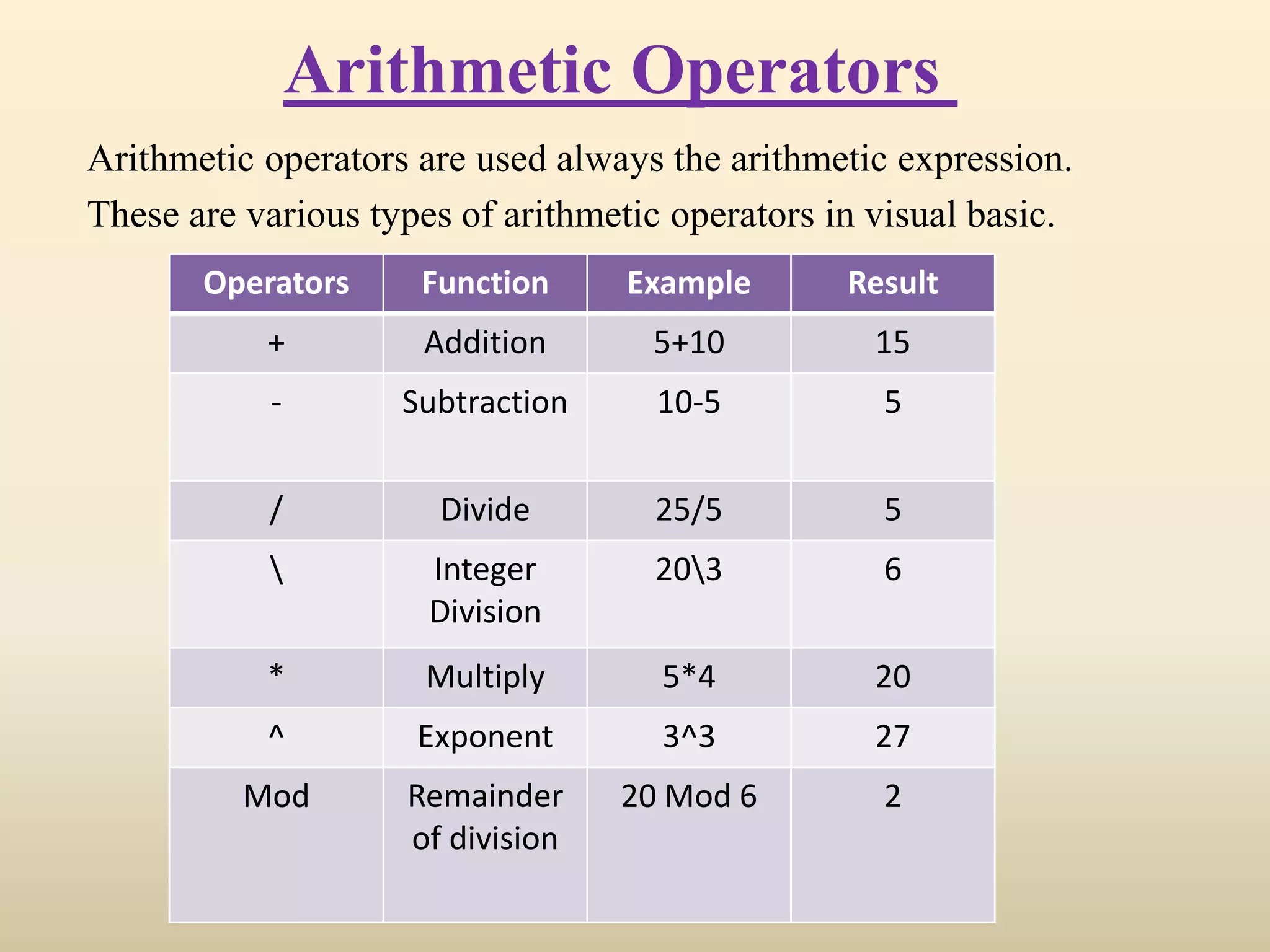 Arithmetic Operators

Arithmetic operators are used always the arithmetic expression. These are various types of arithmetic operators in visual basic.

| Operators | Function | Example | Result |
|---|---|---|---|
| + | Addition | 5+10 | 15 |
| - | Subtraction | 10-5 | 5 |
| / | Divide | 25/5 | 5 |
| \ | Integer Division | 20\3 | 6 |
| * | Multiply | 5*4 | 20 |
| ^ | Exponent | 3^3 | 27 |
| Mod | Remainder of division | 20 Mod 6 | 2 |